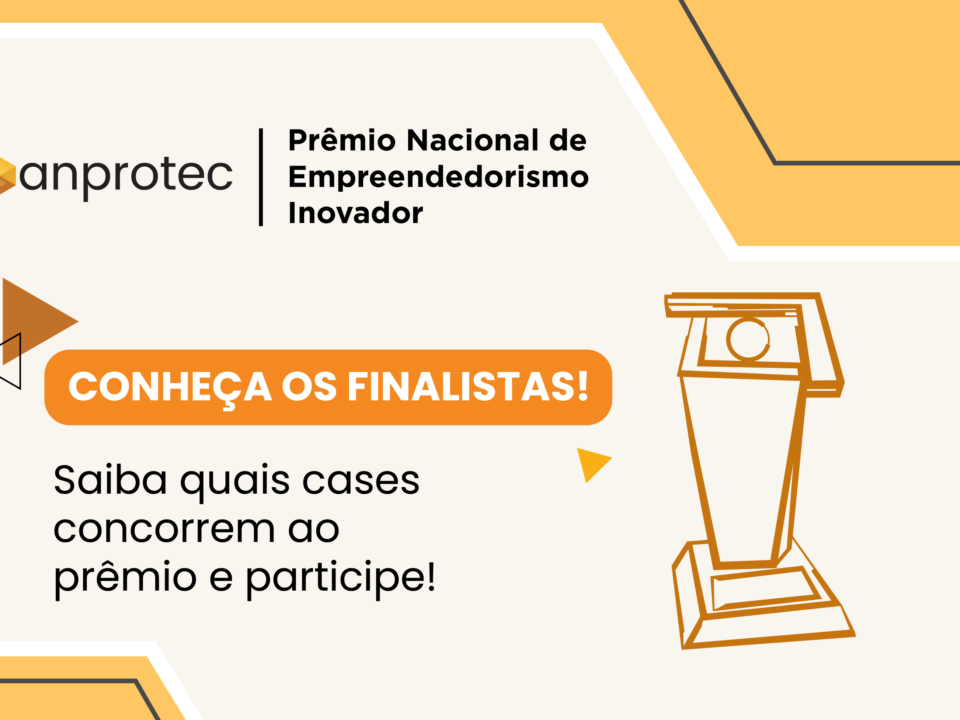 anprotec

Prêmio Nacional de Empreendedorismo Inovador

CONHEÇA OS FINALISTAS!

Saiba quais cases concorrem ao prêmio e participe!